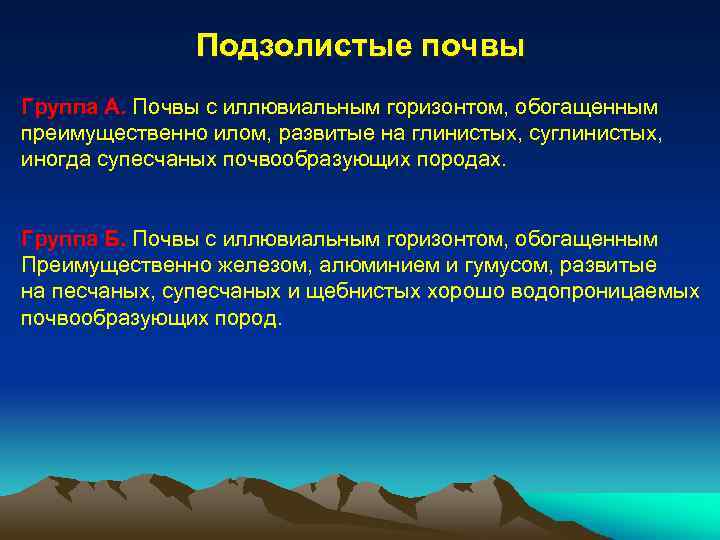 Подзолистые почвы

Группа А. Почвы с иллювиальным горизонтом, обогащенным преимущественно илом, развитые на глинистых, суглинистых, иногда супесчаных почвообразующих породах.

Группа Б. Почвы с иллювиальным горизонтом, обогащенным Преимущественно железом, алюминием и гумусом, развитые на песчаных, супесчаных и щебнистых хорошо водопроницаемых почвообразующих пород.